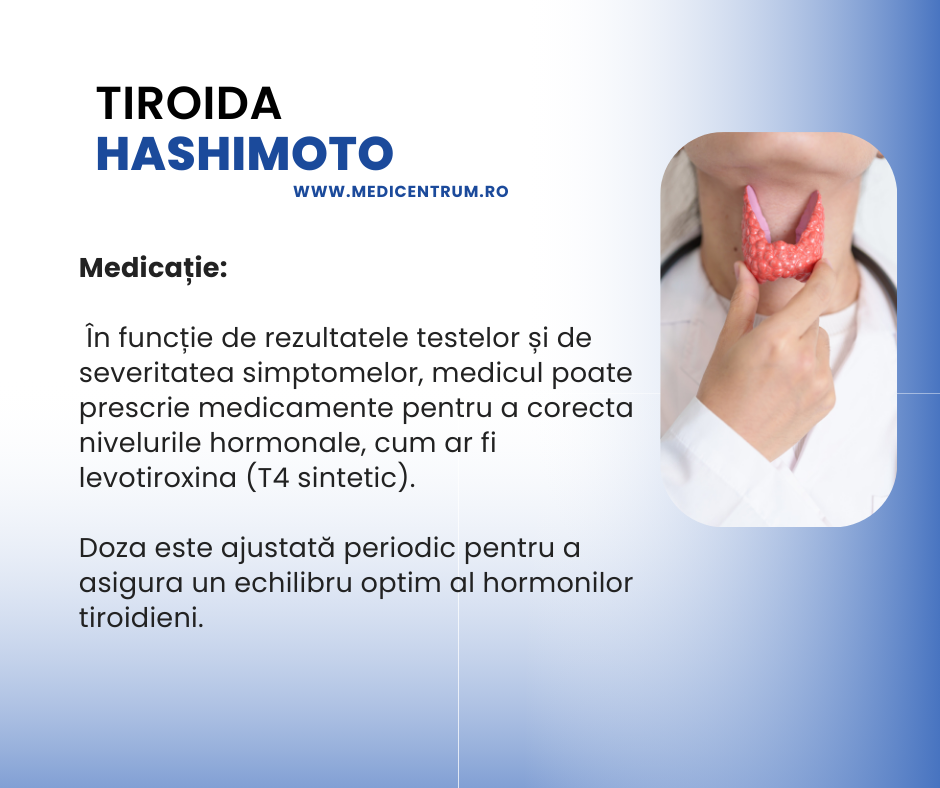 TIROIDA
HASHIMOTO
WWW.MEDICENTRUM.RO

Medicație:

În funcție de rezultatele testelor și de severitatea simptomelor, medicul poate prescrie medicamente pentru a corecta nivelurile hormonale, cum ar fi levotiroxina (T4 sintetic).

Doza este ajustată periodic pentru a asigura un echilibru optim al hormonilor tiroidieni.